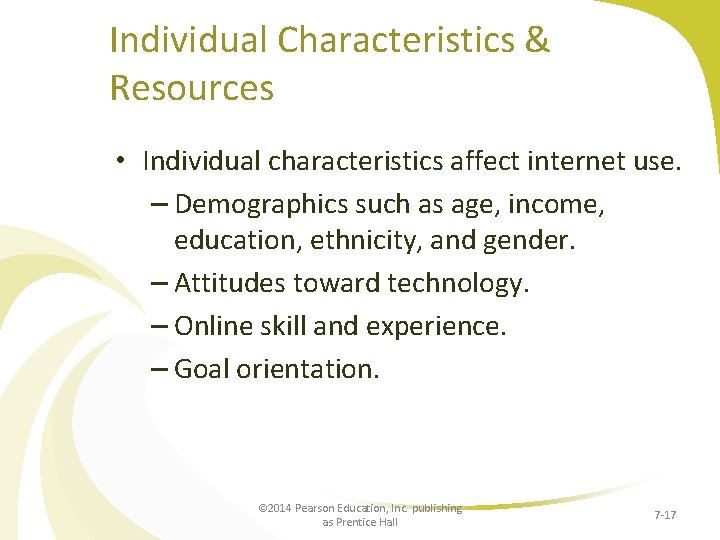 Individual Characteristics & Resources

• Individual characteristics affect internet use.
– Demographics such as age, income, education, ethnicity, and gender.
– Attitudes toward technology.
– Online skill and experience.
– Goal orientation.

©2014 Pearson Education, Inc. publishing as Prentice Hall

7-17